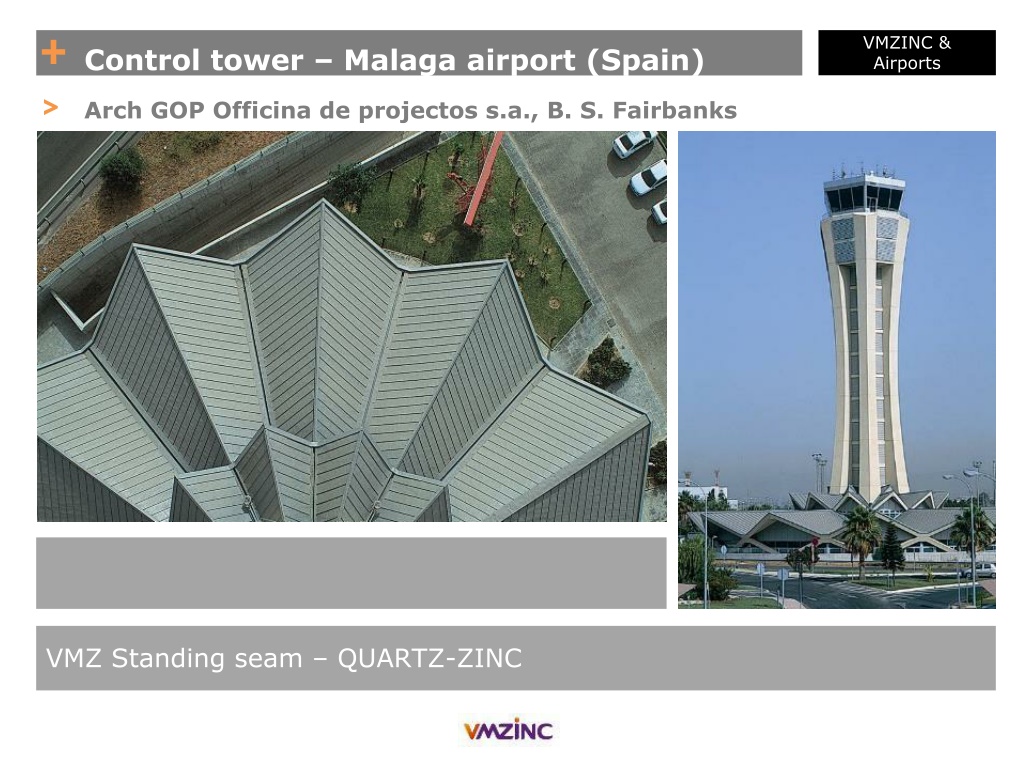 + Control tower – Malaga airport (Spain)

VMZINC & Airports

> Arch GOP Officina de projectos s.a., B. S. Fairbanks

VMZ Standing seam – QUARTZ-ZINC

VMZINC